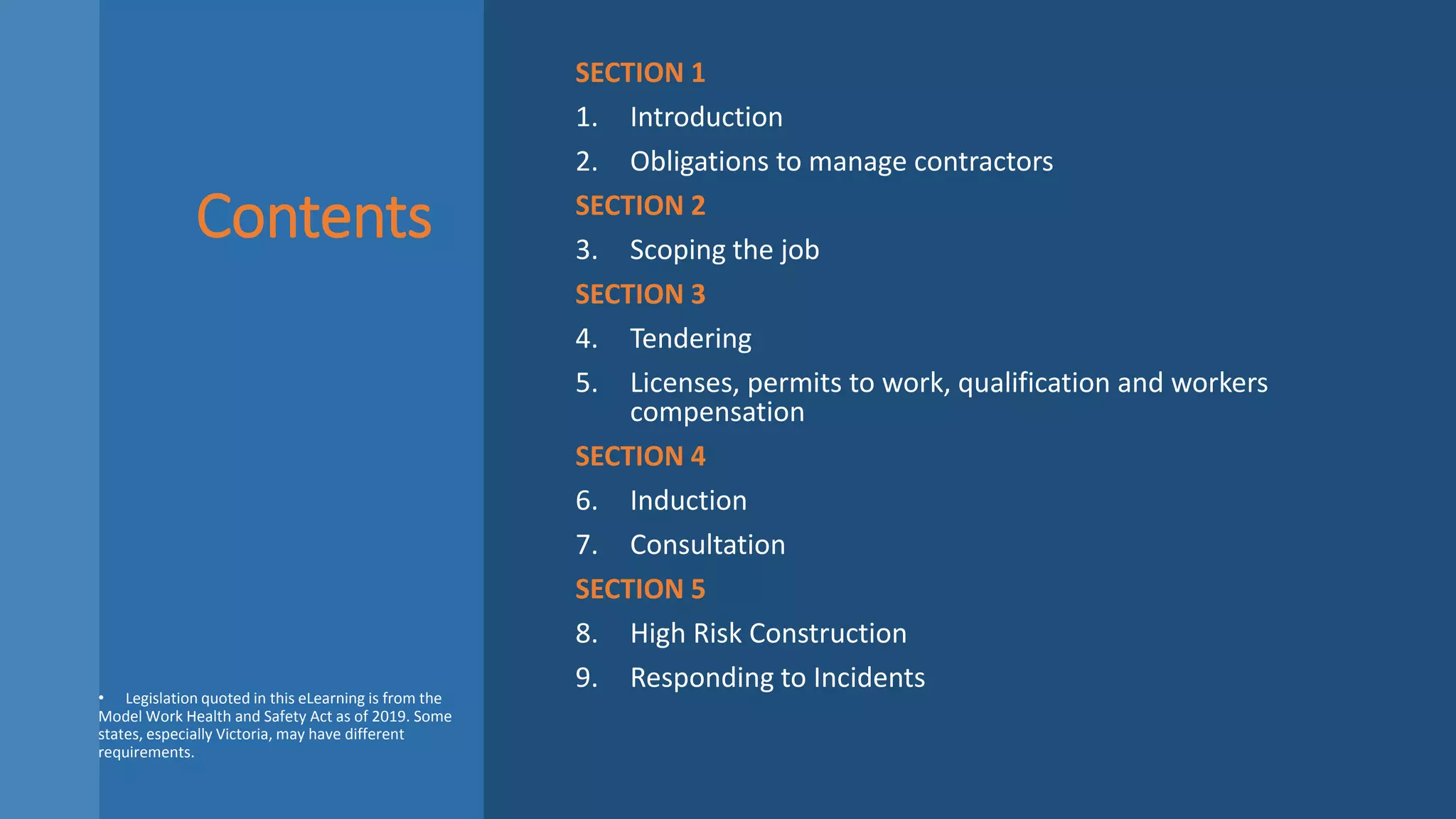 Contents

• Legislation quoted in this eLearning is from the Model Work Health and Safety Act as of 2019. Some states, especially Victoria, may have different requirements.

SECTION 1
1. Introduction
2. Obligations to manage contractors
SECTION 2
3. Scoping the job
SECTION 3
4. Tendering
5. Licenses, permits to work, qualification and workers compensation
SECTION 4
6. Induction
7. Consultation
SECTION 5
8. High Risk Construction
9. Responding to Incidents